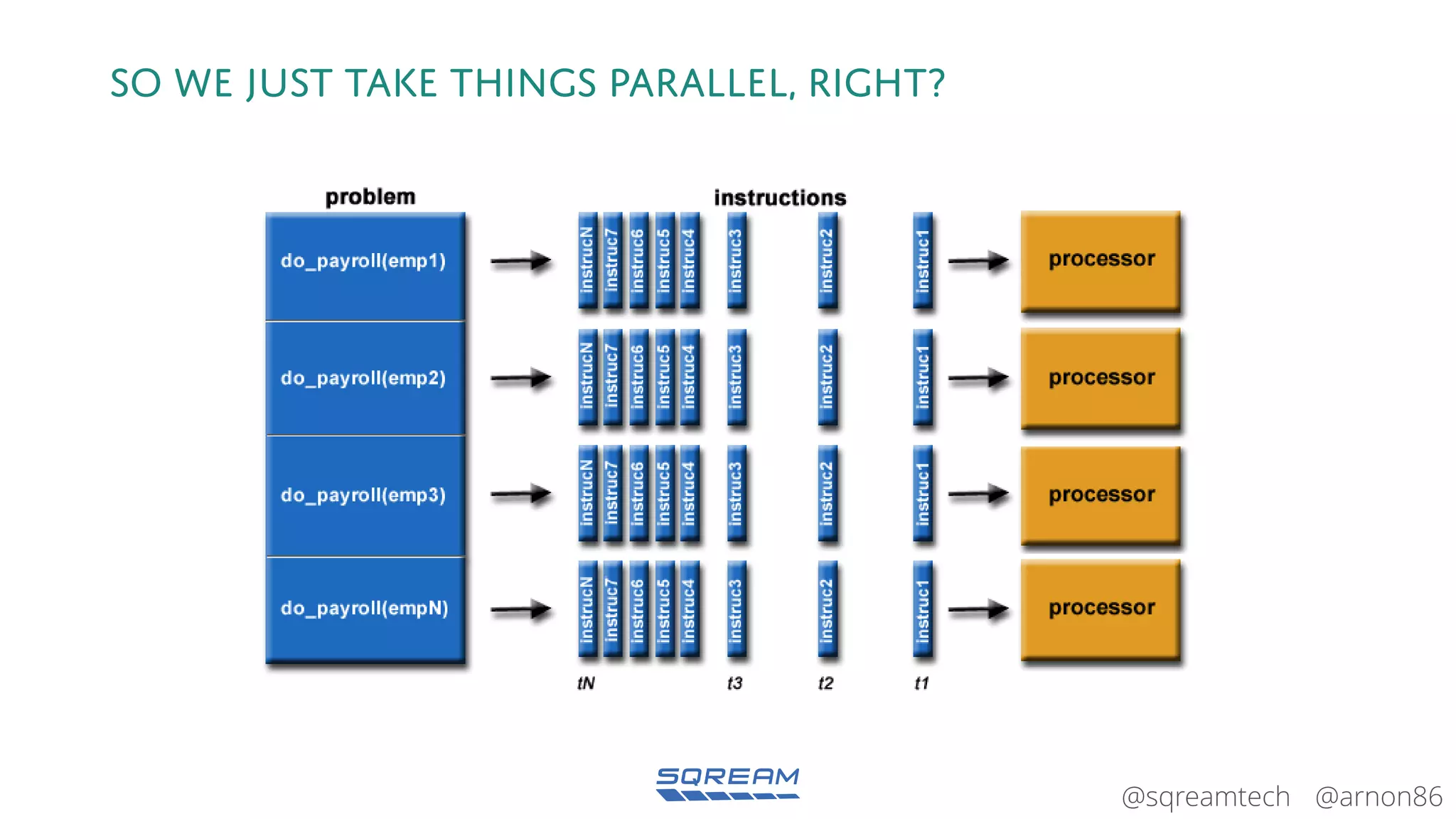 SO WE JUST TAKE THINGS PARALLEL, RIGHT?

problem

instructions

do_payroll(emp1)

instrucN instruc7 instruc6 instruc5 instruc4 instruc3 instruc2 instruc1

processor

do_payroll(emp2)

instrucN instruc7 instruc6 instruc5 instruc4 instruc3 instruc2 instruc1

processor

do_payroll(emp3)

instrucN instruc7 instruc6 instruc5 instruc4 instruc3 instruc2 instruc1

processor

do_payroll(empN)

instrucN instruc7 instruc6 instruc5 instruc4 instruc3 instruc2 instruc1

processor

tN t3 t2 t1

SQREAM

@sqreamtech @arnon86